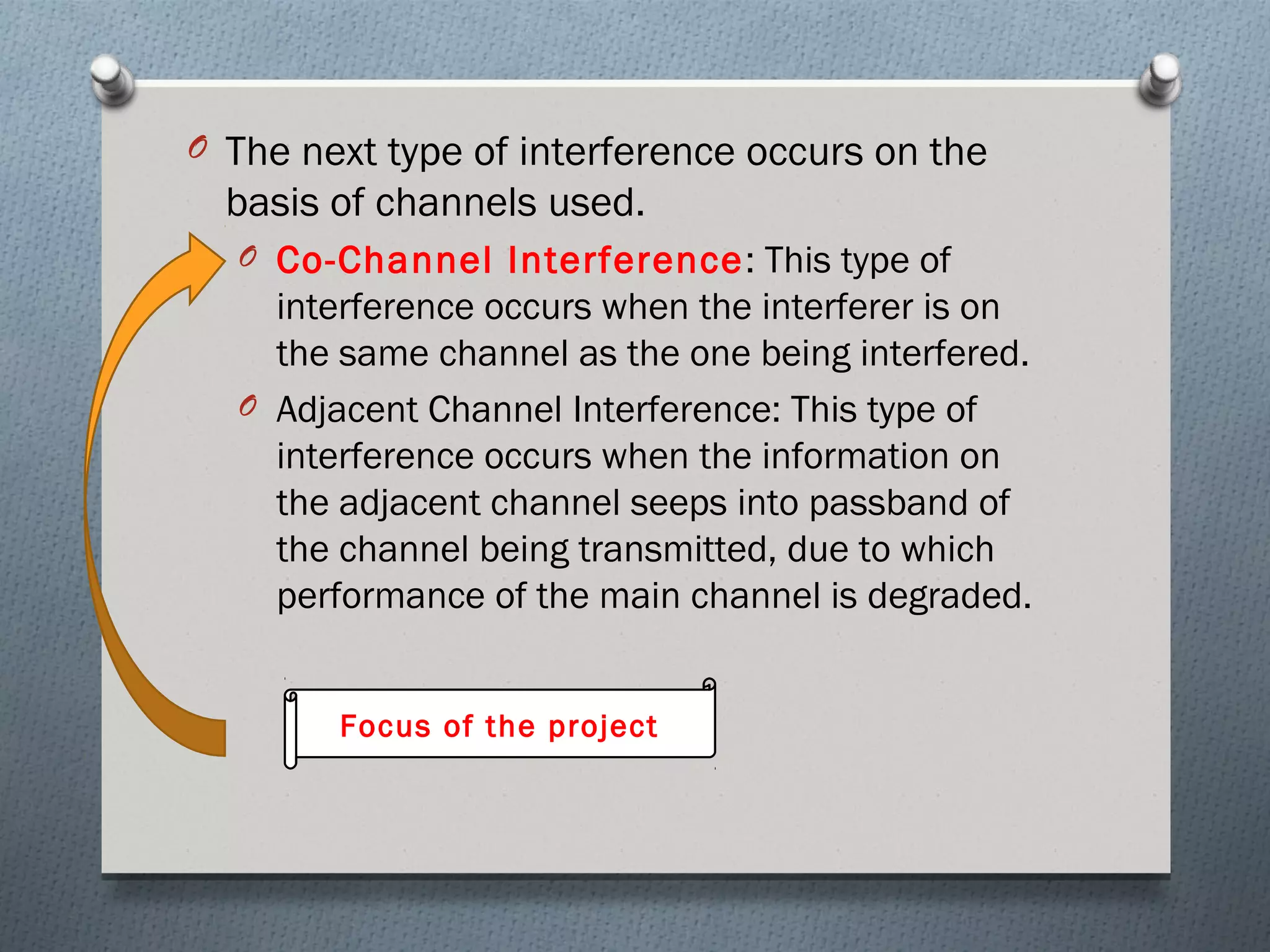 The next type of interference occurs on the basis of channels used.

Co-Channel Interference: This type of interference occurs when the interferer is on the same channel as the one being interfered.

Adjacent Channel Interference: This type of interference occurs when the information on the adjacent channel seeps into passband of the channel being transmitted, due to which performance of the main channel is degraded.

Focus of the project